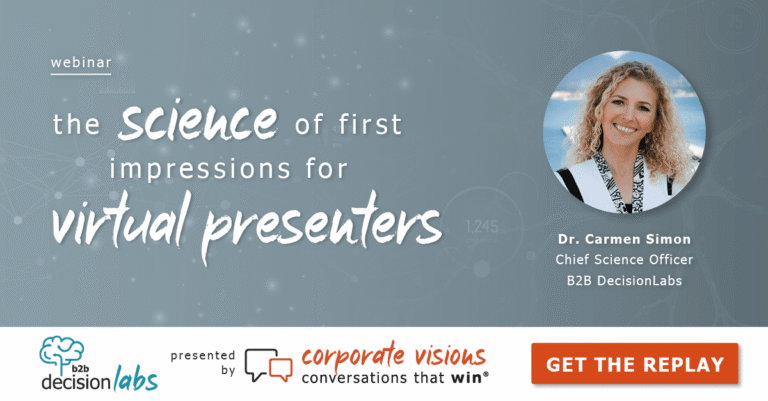 webinar

the science of first impressions for virtual presenters

1,245

Dr. Carmen Simon
Chief Science Officer
B2B DecisionLabs

b2b decision labs

presented by

corporate visions
conversations that win®

GET THE REPLAY